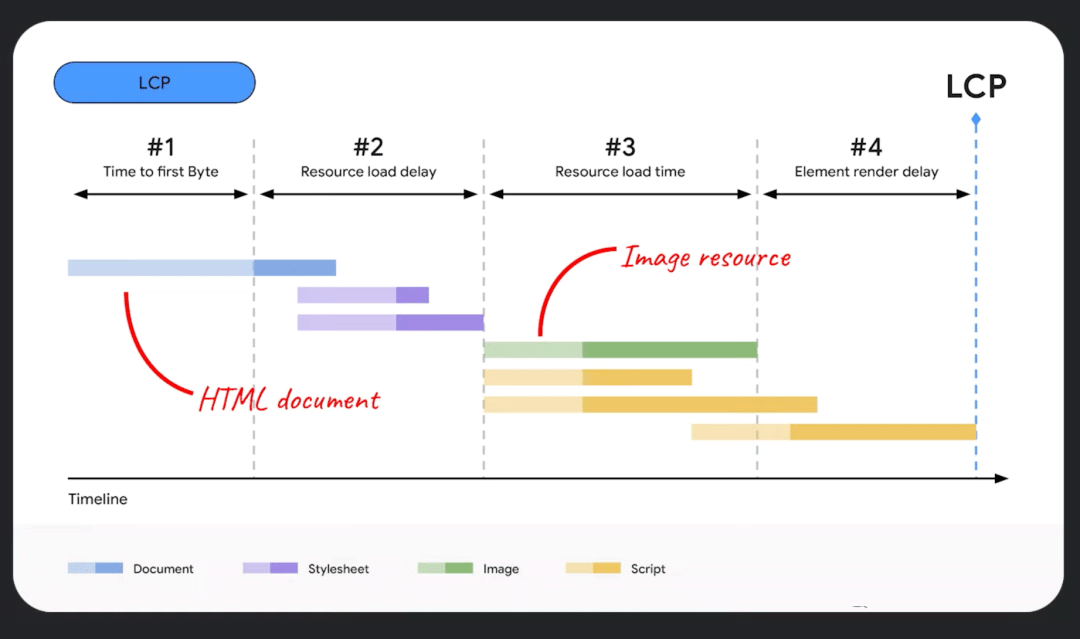 LCP

LCP

#1
Time to first Byte

#2
Resource load delay

#3
Resource load time

#4
Element render delay

Image resource

HTML document

Timeline

Document Stylesheet Image Script